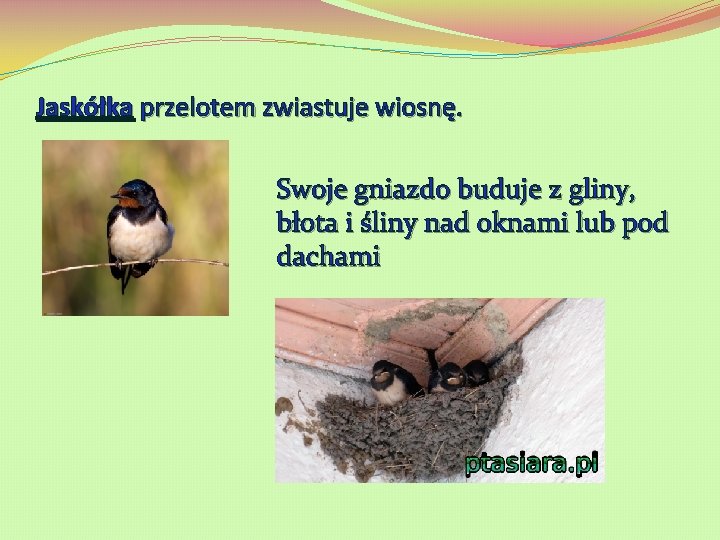 Jaskółka przelotem zwiastuje wiosnę.

Swoje gniazdo buduje z gliny, błota i śliny nad oknami lub pod dachami

ptasiara.pl